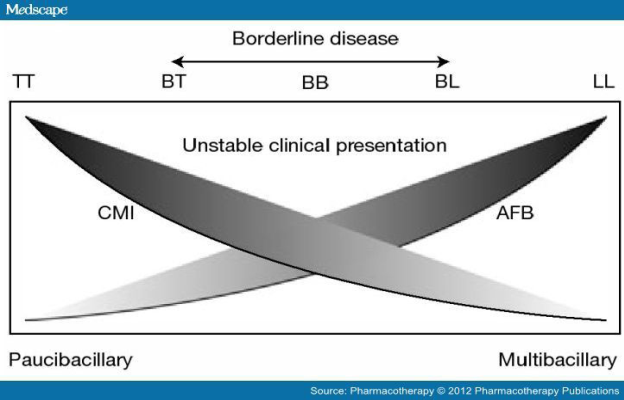 Medscape

Borderline disease

TT BT BB BL LL

Unstable clinical presentation

CMI

AFB

Paucibacillary

Multibacillary

Source: Pharmacotherapy © 2012 Pharmacotherapy Publications